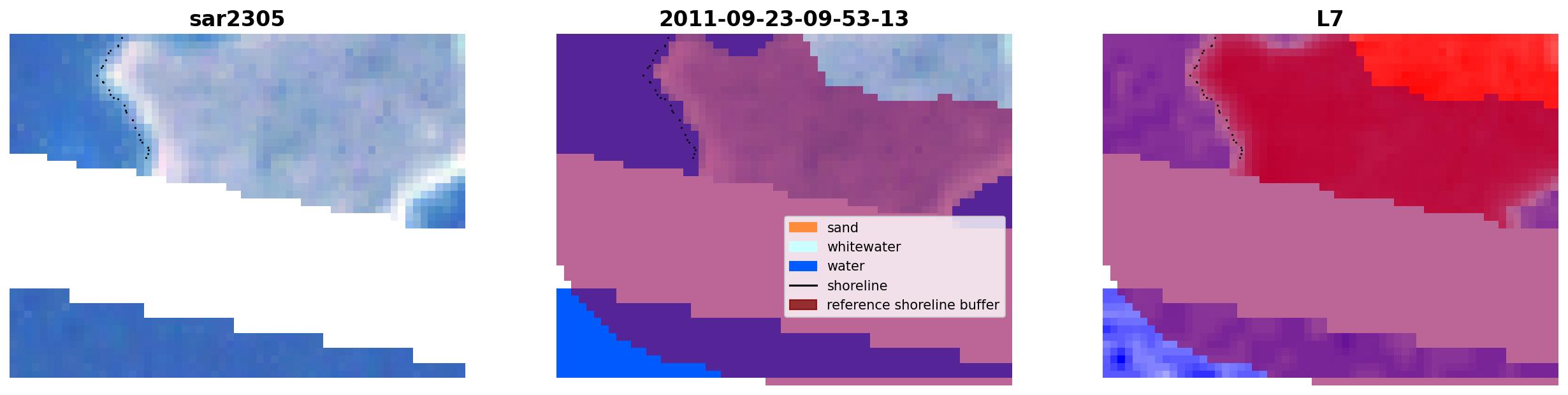 sar2305

2011-09-23-09-53-13

sand
whitewater
water
shoreline
reference shoreline buffer

L7